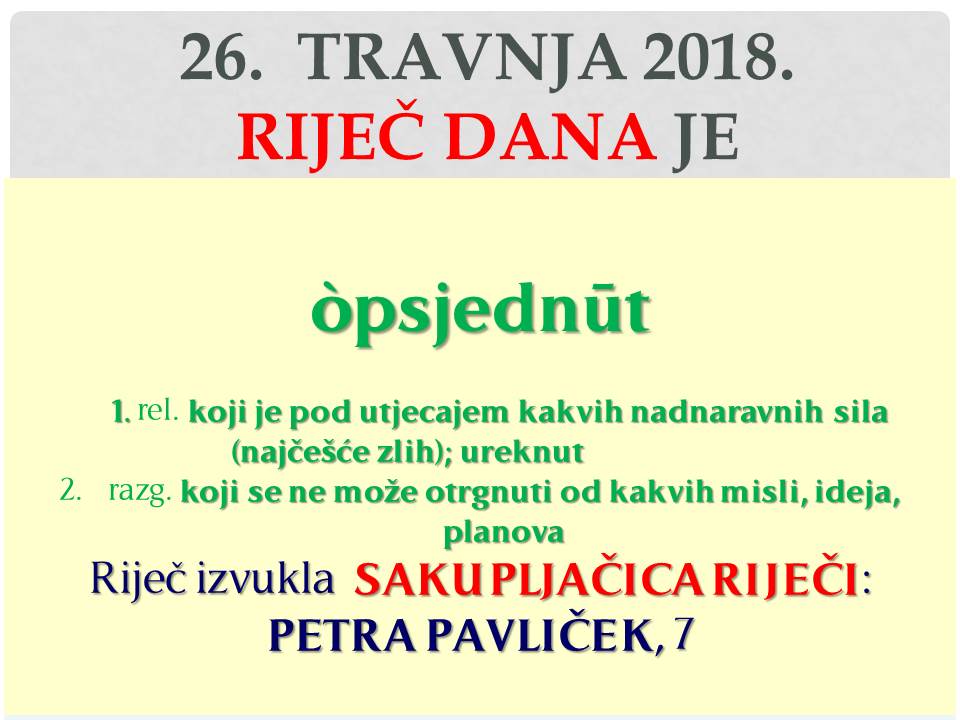 26. TRAVNJA 2018.
RIJEČ DANA JE

òpsjednūt

1. rel. koji je pod utjecajem kakvih nadnaravnih sila (najčešće zlih); ureknut
2. razg. koji se ne može otrgnuti od kakvih misli, ideja, planova

Riječ izvukla SAKUPLJAČICA RIJEČI: PETRA PAVLIČEK, 7